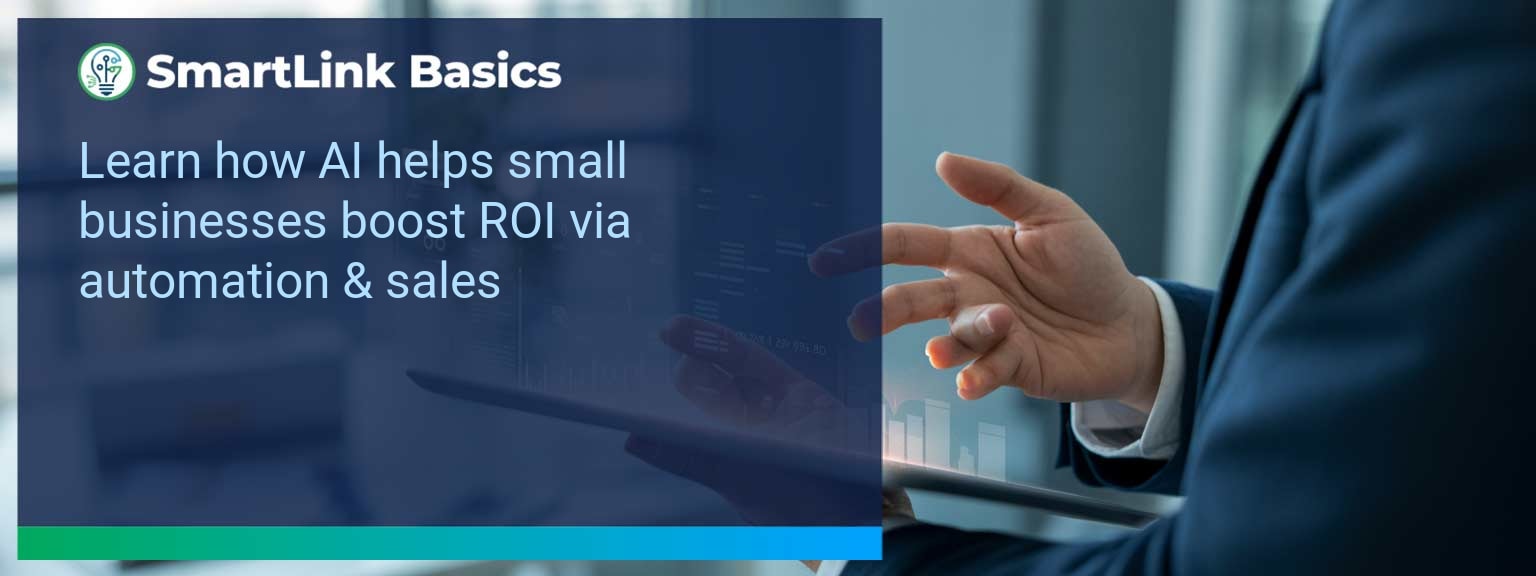 SmartLink Basics

Learn how AI helps small businesses boost ROI via automation & sales